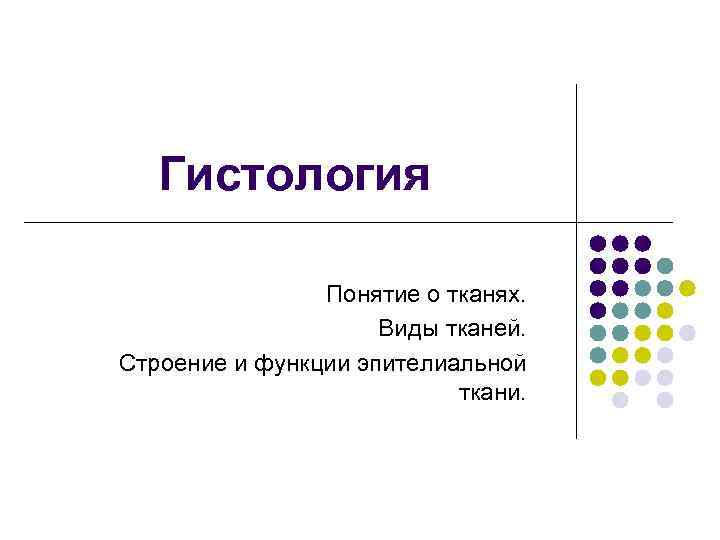 Гистология

Понятие о тканях.

Виды тканей.

Строение и функции эпителиальной ткани.